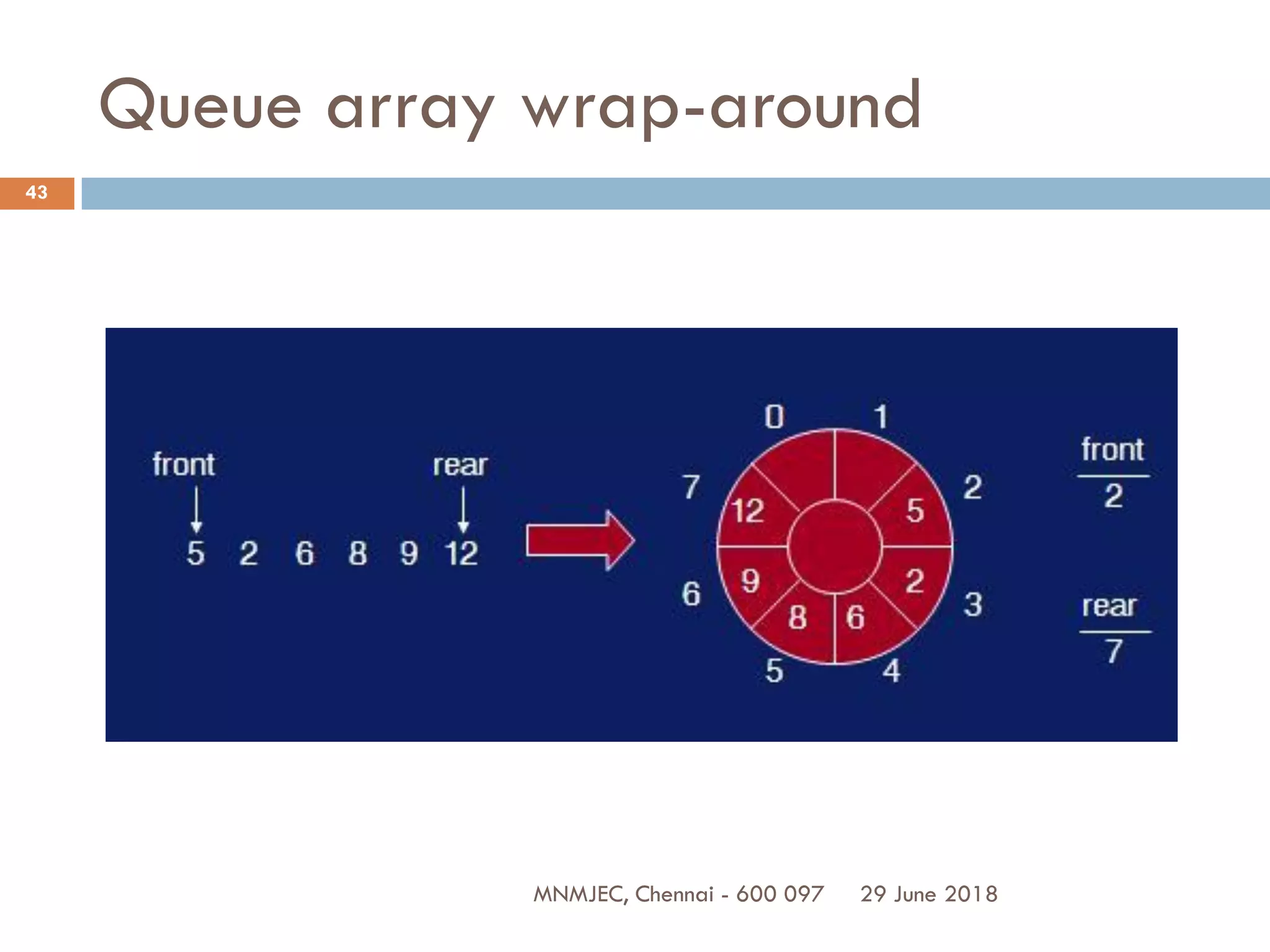 Queue array wrap-around

43

front

rear

5 2 6 8 9 12

0 1 2 3 4 5 6 7

12 5 2 6 8 9

front

2

rear

7

MNMJEC, Chennai - 600 097 29 June 2018